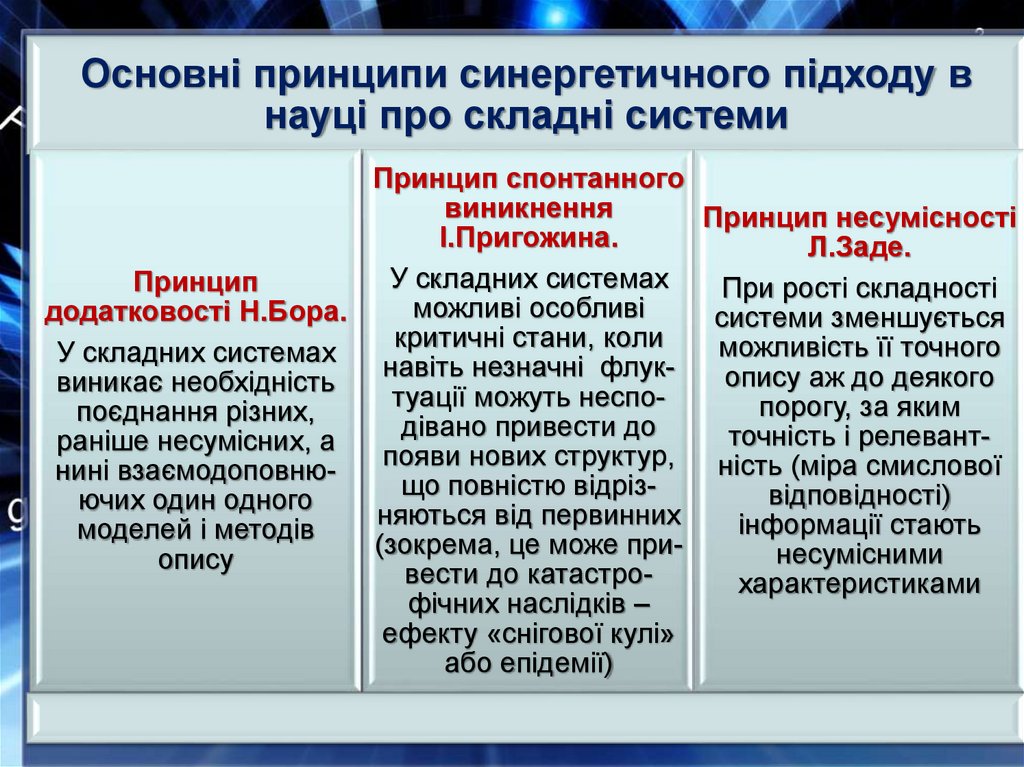 Основні принципи синергетичного підходу в науці про складні системи

Принцип додатковості Н.Бора.

У складних системах виникає необхідність поєднання різних, раніше несумісних, а нині взаємодоповнюючих один одного моделей і методів опису

Принцип спонтанного виникнення І.Пригожина.

У складних системах можливі особливі критичні стани, коли навіть незначні флуктуації можуть несподівано привести до появи нових структур, що повністю відрізняються від первинних (зокрема, це може привести до катастрофічних наслідків – ефекту «снігової кулі» або епідемії)

Принцип несумісності Л.Заде.

При рості складності системи зменшується можливість її точного опису аж до деякого порогу, за яким точність і релевантність (міра смислової відповідності) інформації стають несумісними характеристиками